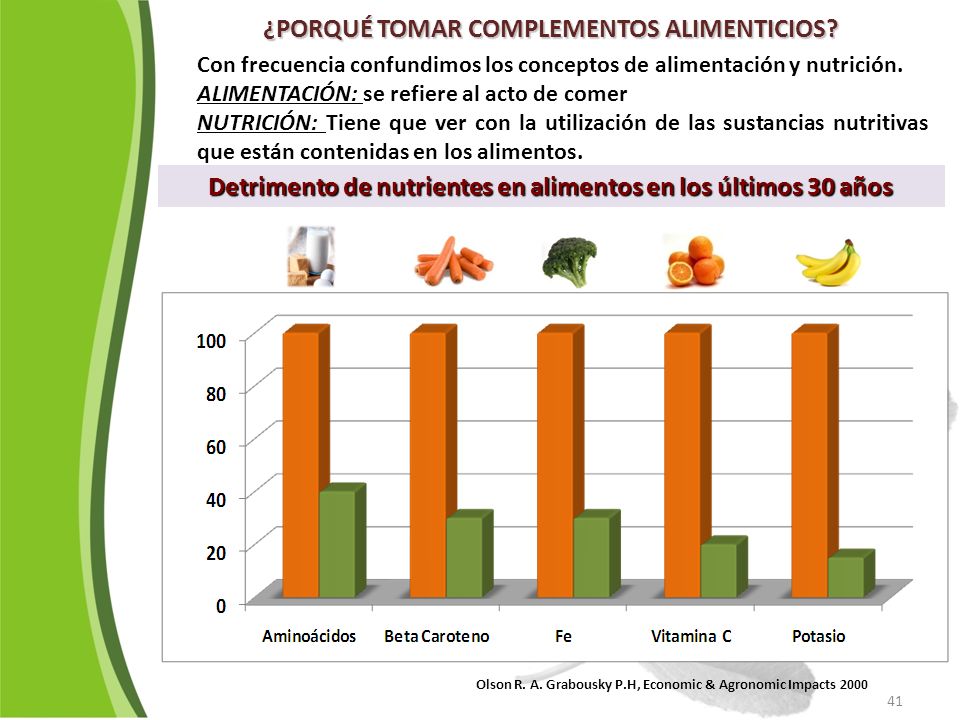 ¿PORQUÉ TOMAR COMPLEMENTOS ALIMENTICIOS?

Con frecuencia confundimos los conceptos de alimentación y nutrición.
ALIMENTACIÓN: se refiere al acto de comer
NUTRICIÓN: Tiene que ver con la utilización de las sustancias nutritivas que están contenidas en los alimentos.

Detrimento de nutrientes en alimentos en los últimos 30 años

100
80
60
40
20
0

Aminoácidos
Beta Caroteno
Fe
Vitamina C
Potasio

Olson R. A. Grabousky P.H, Economic & Agronomic Impacts 2000

41